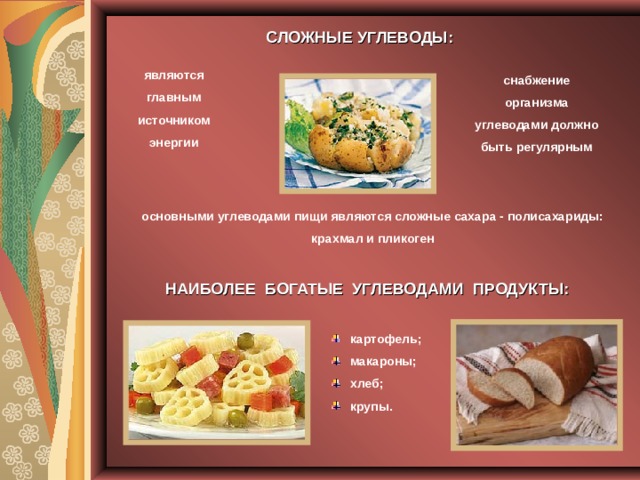 СЛОЖНЫЕ УГЛЕВОДЫ:

являются главным источником энергии

снабжение организма углеводами должно быть регулярным

основными углеводами пищи являются сложные сахара - полисахариды: крахмал и пликоген

НАИБОЛЕЕ БОГАТЫЕ УГЛЕВОДАМИ ПРОДУКТЫ:

картофель;
макароны;
хлеб;
крупы.